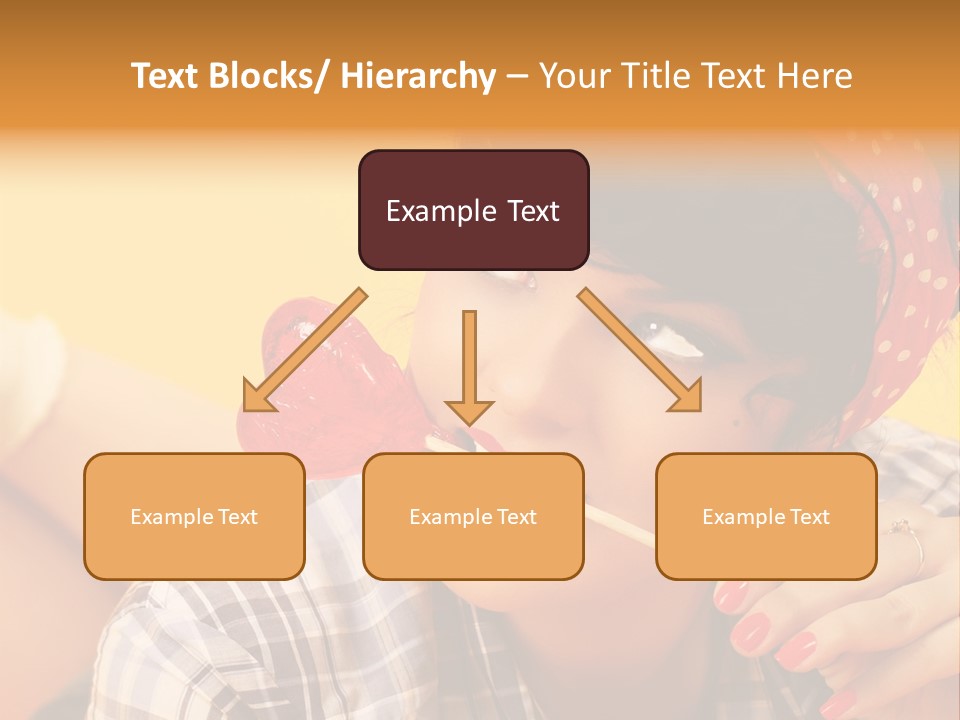 Text Blocks/ Hierarchy – Your Title Text Here

Example Text

Example Text

Example Text

Example Text